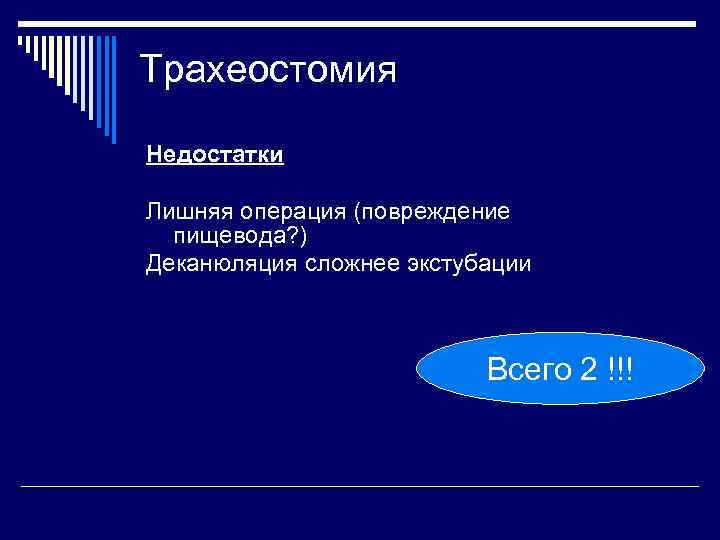 Трахеостомия

Недостатки

Лишняя операция (повреждение пищевода?)
Деканюляция сложнее экстубации

Всего 2 !!!